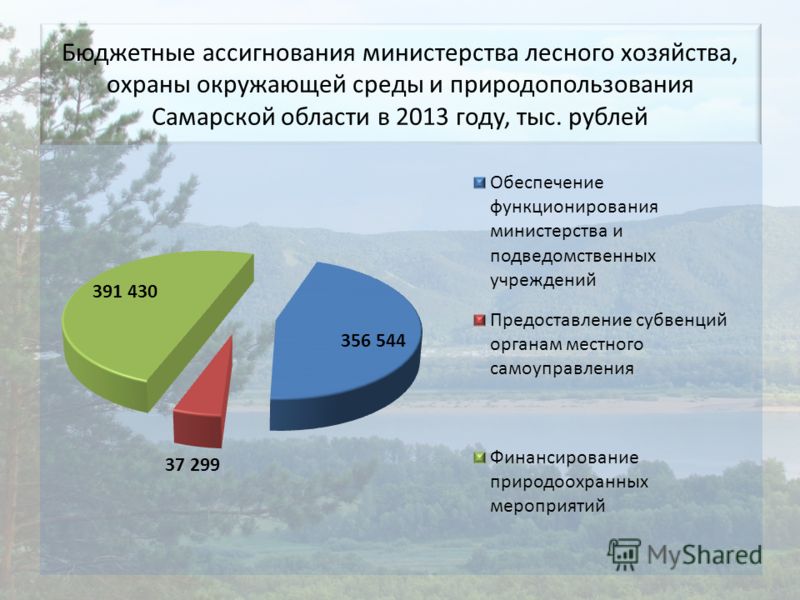 Бюджетные ассигнования министерства лесного хозяйства, охраны окружающей среды и природопользования Самарской области в 2013 году, тыс. рублей

391 430

356 544

37 299

Обеспечение функционирования министерства и подведомственных учреждений

Предоставление субвенций органам местного самоуправления

Финансирование природоохранных мероприятий

MyShared